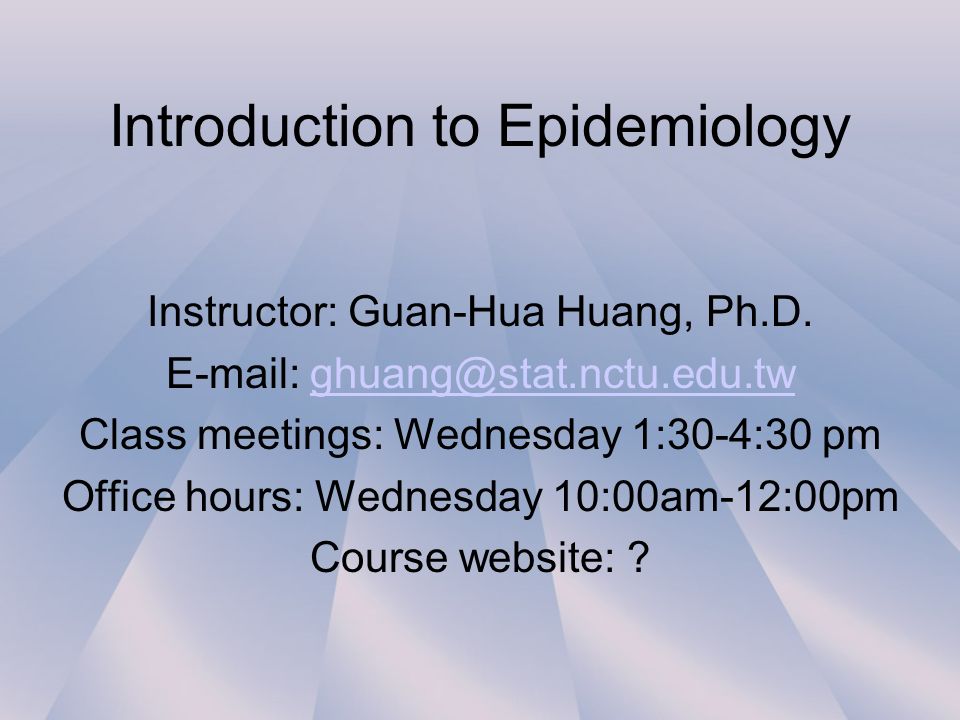 Introduction to Epidemiology

Instructor: Guan-Hua Huang, Ph.D.
E-mail: ghuang@stat.nctu.edu.tw
Class meetings: Wednesday 1:30-4:30 pm
Office hours: Wednesday 10:00am-12:00pm
Course website: ?